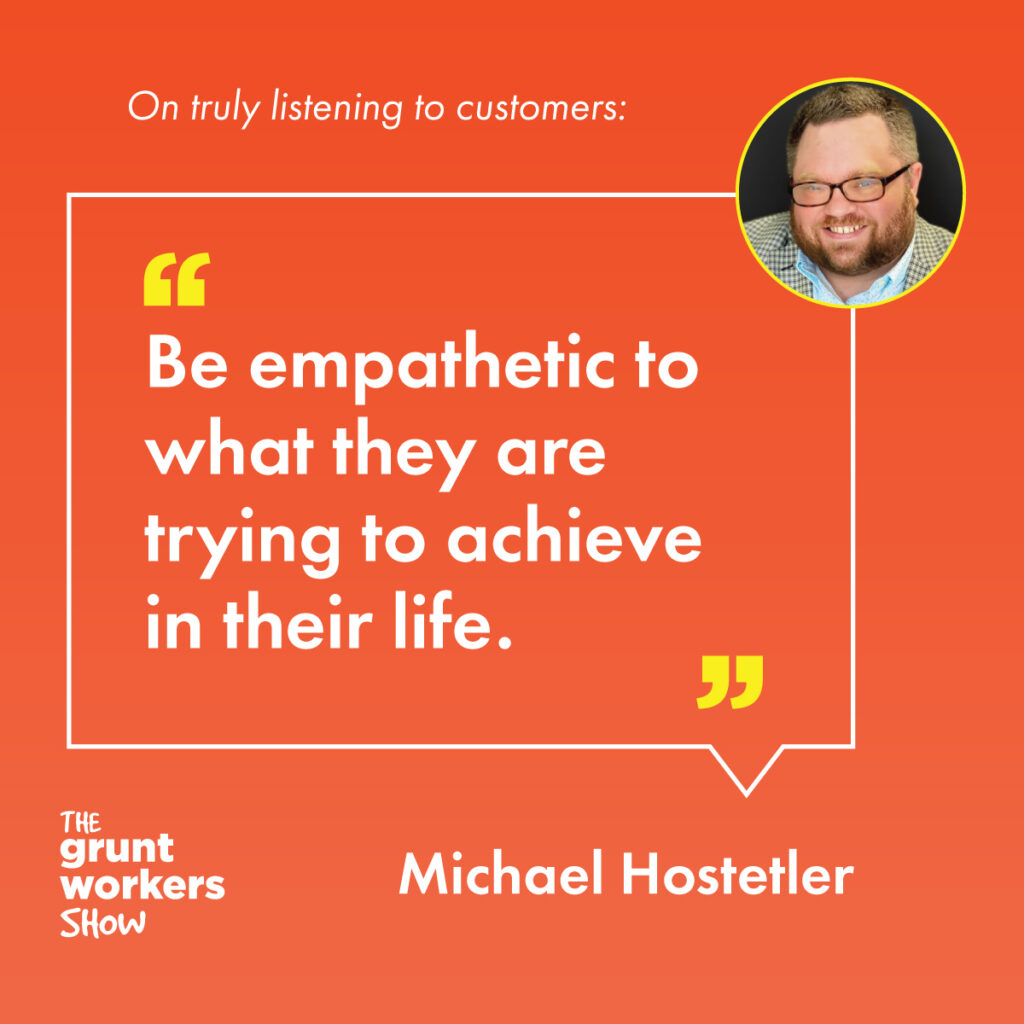 On truly listening to customers:

“

Be empathetic to what they are trying to achieve in their life.

”

THE grunt workers SHOW

Michael Hostetler